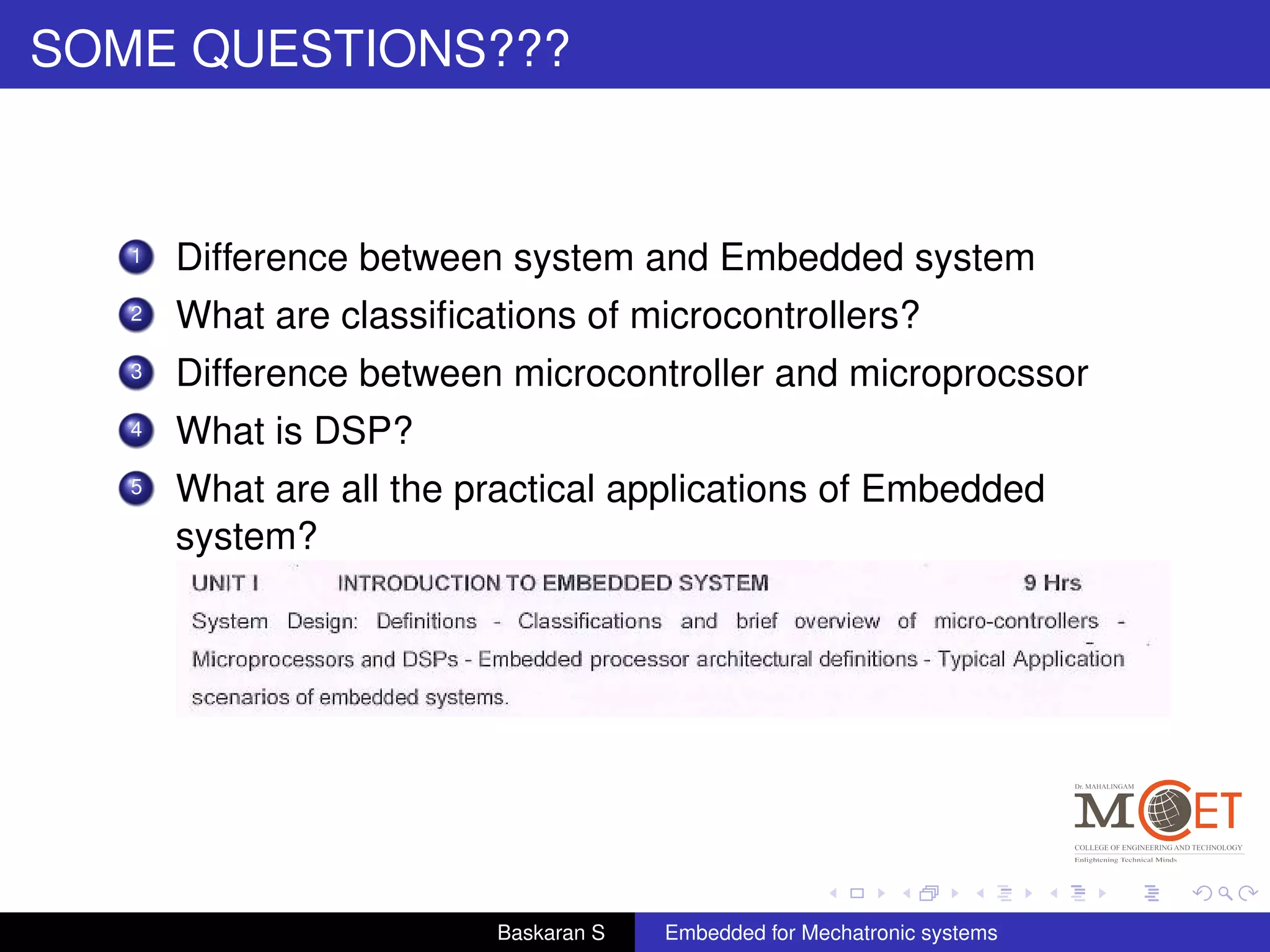 SOME QUESTIONS???

1 Difference between system and Embedded system
2 What are classifications of microcontrollers?
3 Difference between microcontroller and microprocssor
4 What is DSP?
5 What are all the practical applications of Embedded system?

UNIT I INTRODUCTION TO EMBEDDED SYSTEM 9 Hrs

System Design: Definitions - Classifications and brief overview of micro-controllers - Microprocessors and DSPs - Embedded processor architectural definitions - Typical Application scenarios of embedded systems.

Dr. MAHALINGAM
MCET
COLLEGE OF ENGINEERING AND TECHNOLOGY
Enlightening Technical Minds

Baskaran S
Embedded for Mechatronic systems